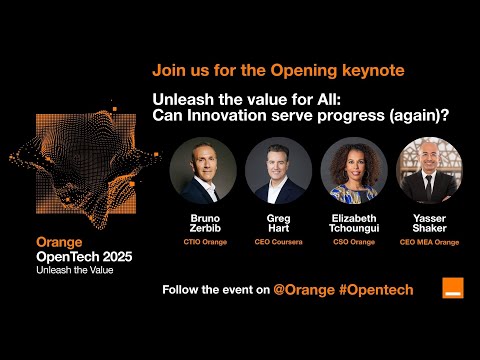 Join us for the Opening keynote

Unleash the value for All: Can Innovation serve progress (again)?

Bruno Zerbib
CTIO Orange

Greg Hart
CEO Coursera

Elizabeth Tchoungui
CSO Orange

Yasser Shaker
CEO MEA Orange

Orange
OpenTech 2025
Unleash the Value

Follow the event on @Orange #Opentech